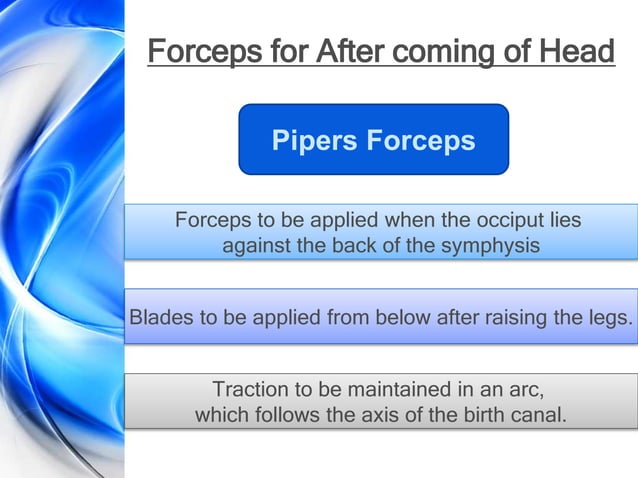 Forceps for After coming of Head

Pipers Forceps

Forceps to be applied when the occiput lies against the back of the symphysis

Blades to be applied from below after raising the legs.

Traction to be maintained in an arc, which follows the axis of the birth canal.